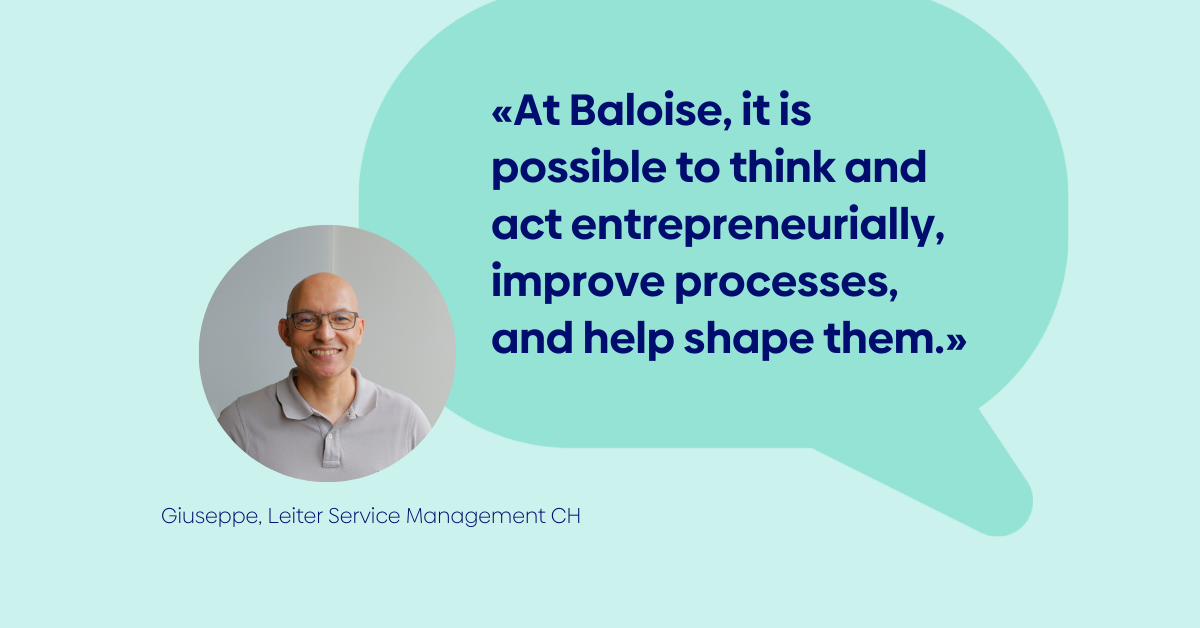 «At Baloise, it is possible to think and act entrepreneurially, improve processes, and help shape them.»

Giuseppe, Leiter Service Management CH